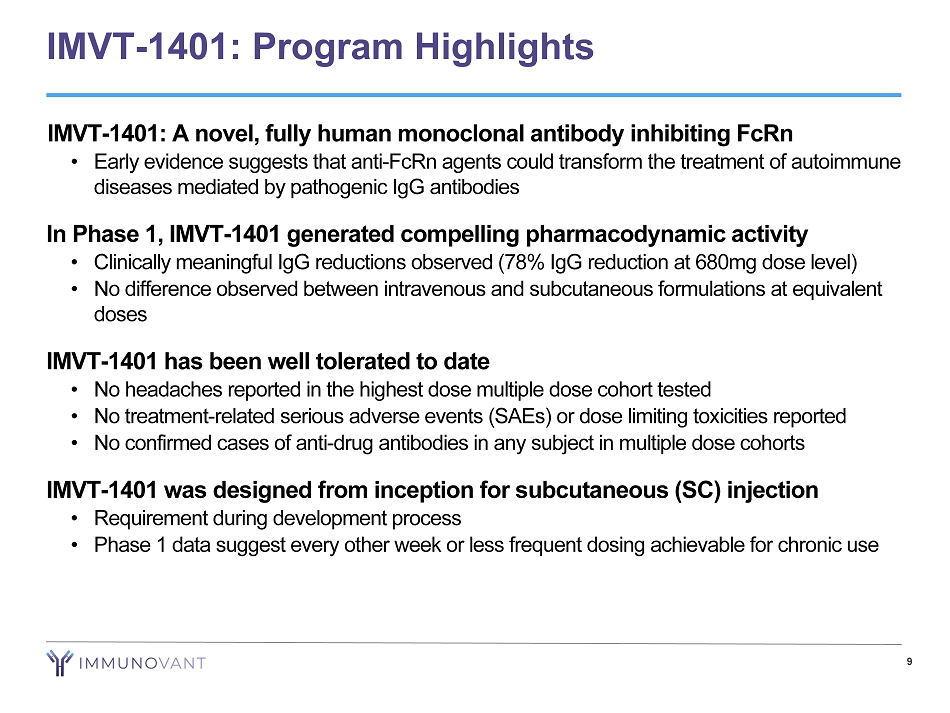 IMVT-1401: Program Highlights

IMVT-1401: A novel, fully human monoclonal antibody inhibiting FcRn
• Early evidence suggests that anti-FcRn agents could transform the treatment of autoimmune diseases mediated by pathogenic IgG antibodies

In Phase 1, IMVT-1401 generated compelling pharmacodynamic activity
• Clinically meaningful IgG reductions observed (78% IgG reduction at 680mg dose level)
• No difference observed between intravenous and subcutaneous formulations at equivalent doses

IMVT-1401 has been well tolerated to date
• No headaches reported in the highest dose multiple dose cohort tested
• No treatment-related serious adverse events (SAEs) or dose limiting toxicities reported
• No confirmed cases of anti-drug antibodies in any subject in multiple dose cohorts

IMVT-1401 was designed from inception for subcutaneous (SC) injection
• Requirement during development process
• Phase 1 data suggest every other week or less frequent dosing achievable for chronic use

IMMUNOVANT

9